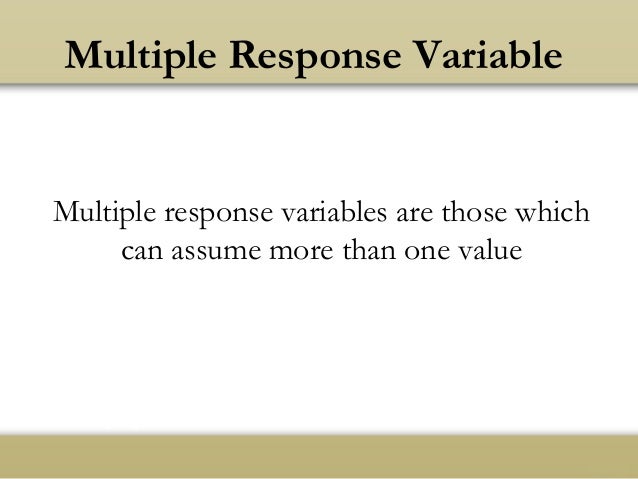 Multiple Response Variable

Multiple response variables are those which can assume more than one value